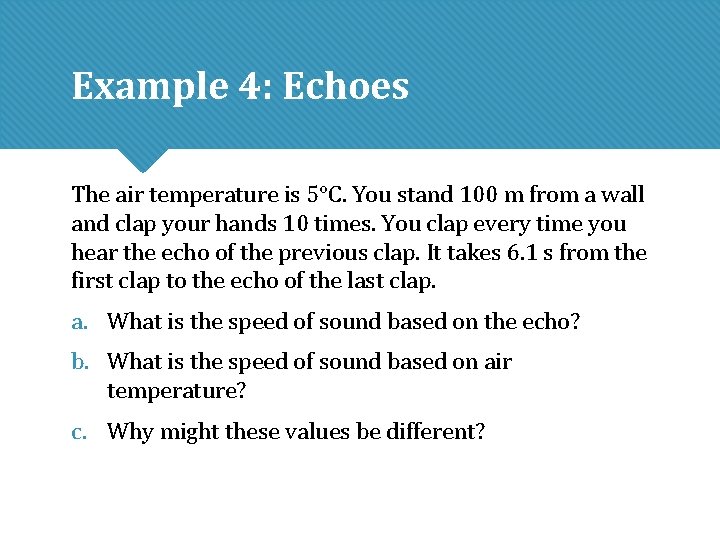 Example 4: Echoes

The air temperature is 5°C. You stand 100 m from a wall and clap your hands 10 times. You clap every time you hear the echo of the previous clap. It takes 6.1 s from the first clap to the echo of the last clap.

a. What is the speed of sound based on the echo?

b. What is the speed of sound based on air temperature?

c. Why might these values be different?